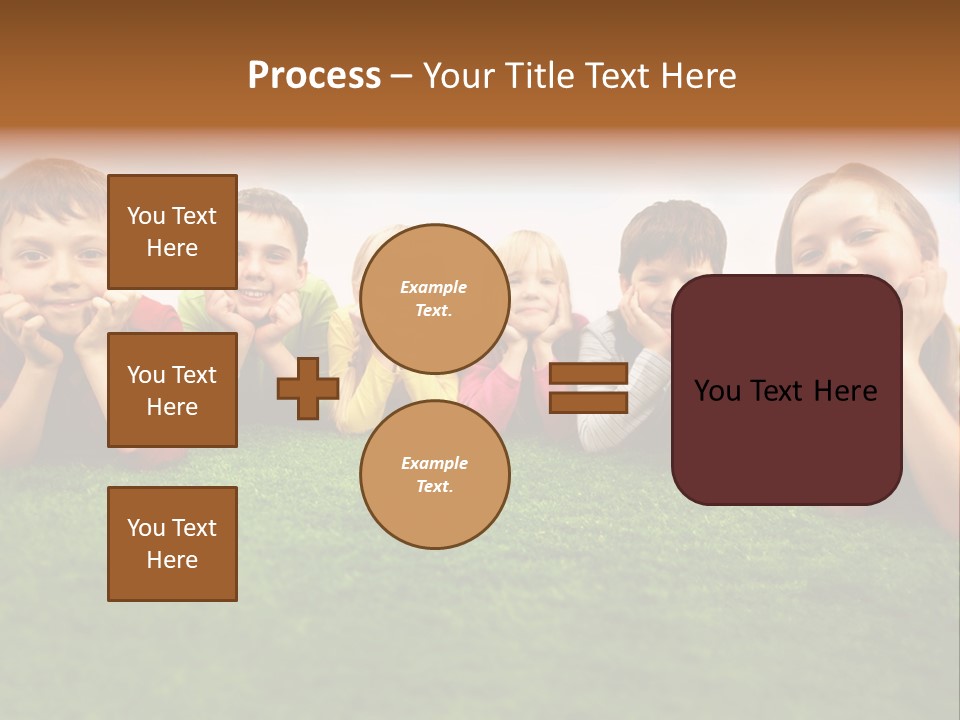 Process – Your Title Text Here

You Text Here

You Text Here

You Text Here

Example Text.

Example Text.

You Text Here